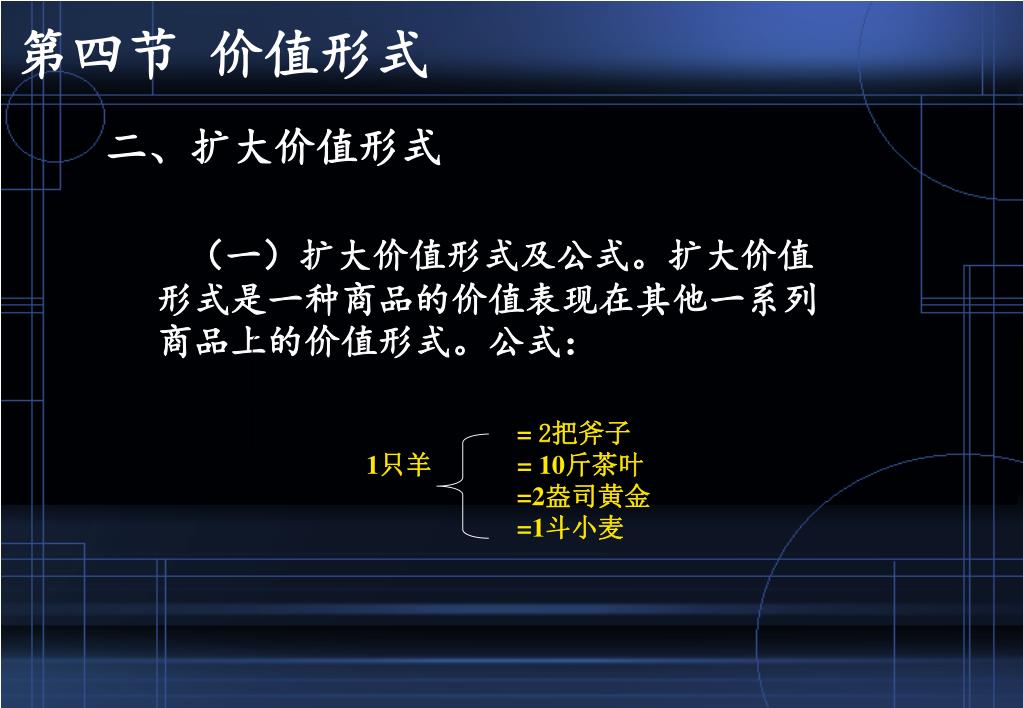 第四节 价值形式

二、扩大价值形式

（一）扩大价值形式及公式。扩大价值形式是一种商品的价值表现在其他一系列商品上的价值形式。公式：

1只羊
= 2把斧子
= 10斤茶叶
=2盎司黄金
=1斗小麦